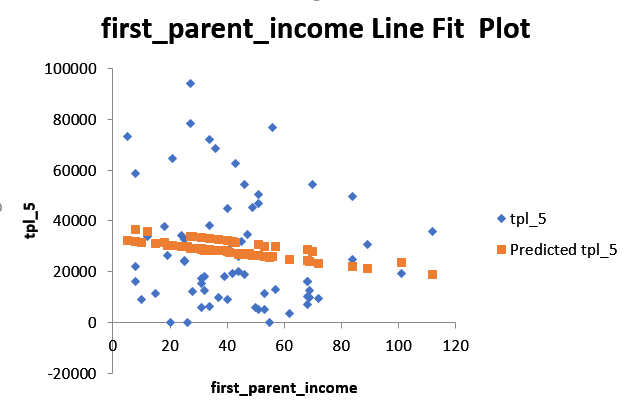 first_parent_income Line Fit Plot

100000
80000
60000
40000
20000
0
-20000

tpl_5

0 20 40 60 80 100 120

first_parent_income

tpl_5
Predicted tpl_5